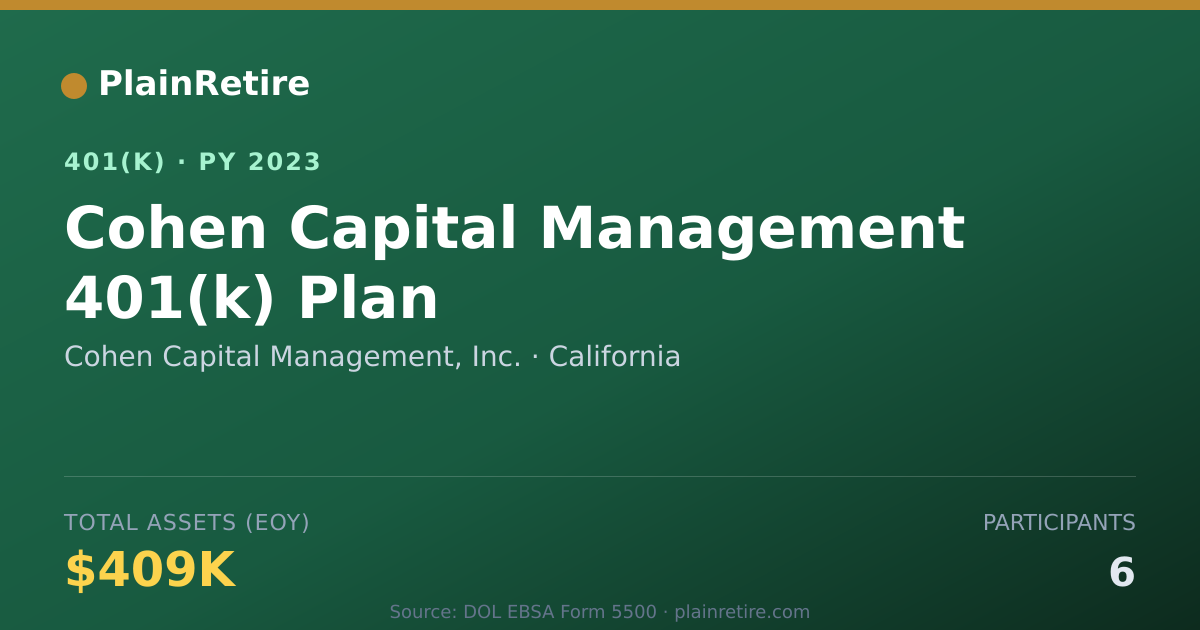 PlainRetire

401(K) · PY 2023

Cohen Capital Management 401(k) Plan

Cohen Capital Management, Inc. · California

TOTAL ASSETS (EOY)

$409K

PARTICIPANTS

6

Source: DOL EBSA Form 5500 · plainretire.com